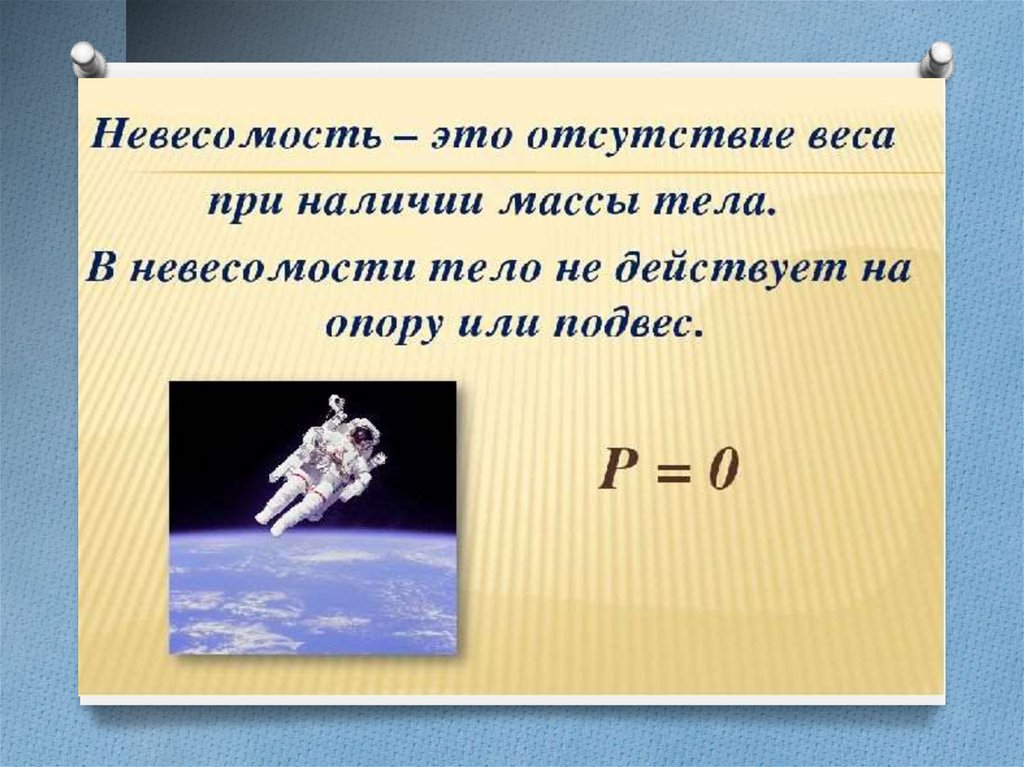 Невесомость – это отсутствие веса при наличии массы тела.

В невесомости тело не действует на опору или подвес.

$P = 0$